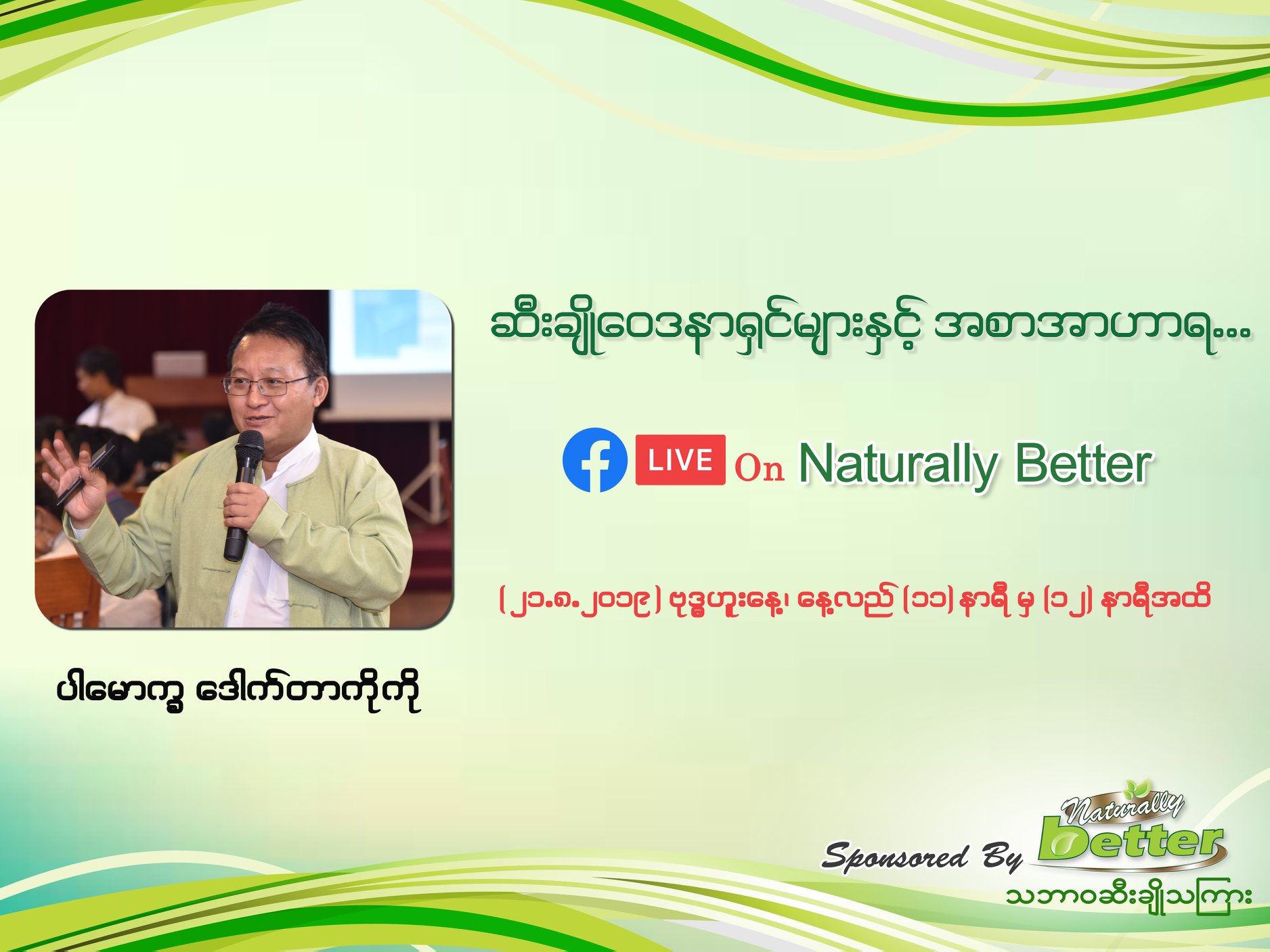 ဆီးချိုဝေဒနာရှင်များနှင့် အစာအာဟာရ...

LIVE On Naturally Better

(၂၁.၈.၂၀၁၉) ဗုဒ္ဓဟူးနေ့၊ နေ့လည် (၁၁) နာရီ မှ (၁၂) နာရီအထိ

ပါမောက္ခ ဒေါက်တာကိုကို

Sponsored By Naturally Better
သဘာဝဆီးချိုသကြား